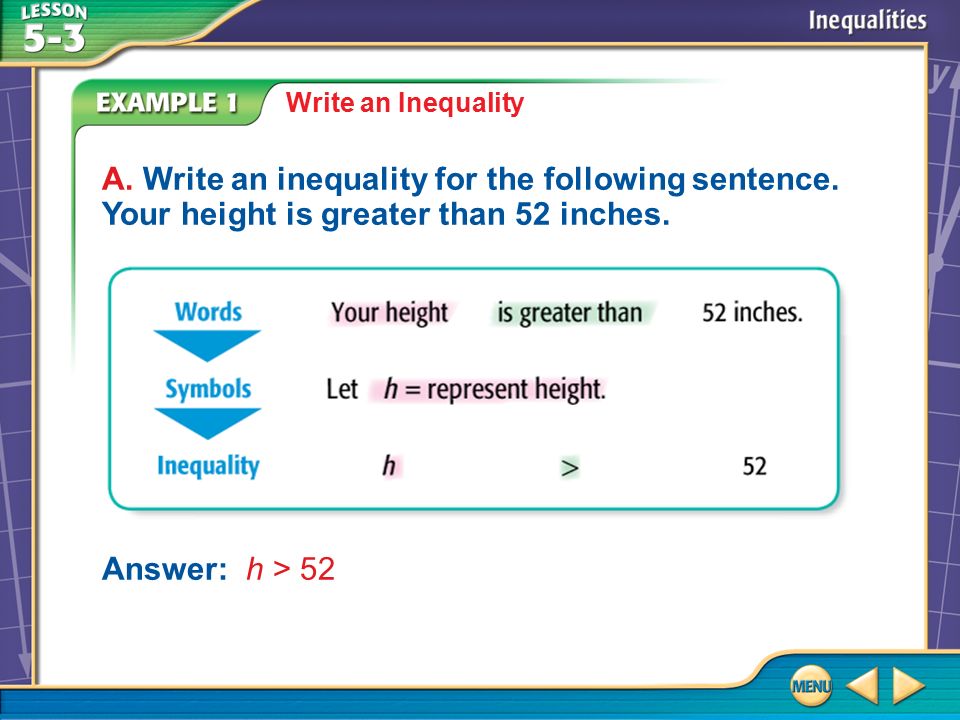 LESSON 5-3

Inequalities

EXAMPLE 1 Write an Inequality

A. Write an inequality for the following sentence. Your height is greater than 52 inches.

| Words | Your height | is greater than | 52 inches. |
|---|---|---|---|
| Symbols | Let $h$ = represent height. | | |
| Inequality | $h$ | $>$ | 52 |

Answer: $h > 52$

MENU